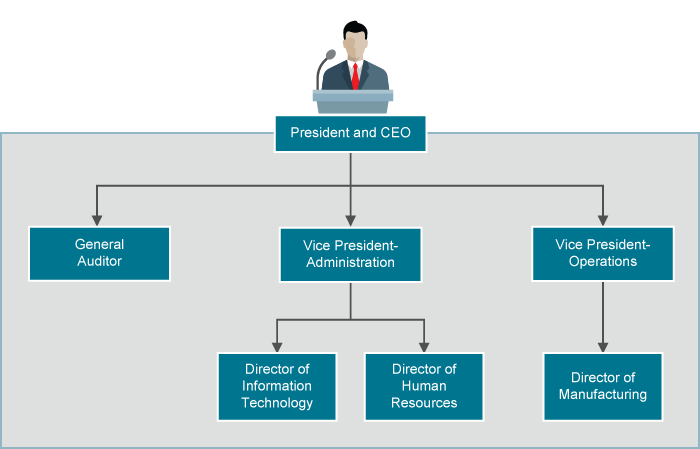 President and CEO

General Auditor

Vice President-Administration

Vice President-Operations

Director of Information Technology

Director of Human Resources

Director of Manufacturing